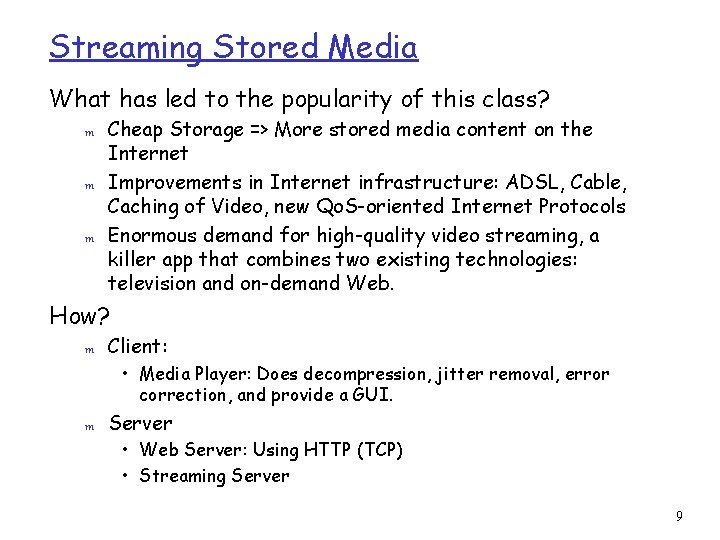 Streaming Stored Media

What has led to the popularity of this class?

m Cheap Storage => More stored media content on the Internet

m Improvements in Internet infrastructure: ADSL, Cable, Caching of Video, new QoS-oriented Internet Protocols

m Enormous demand for high-quality video streaming, a killer app that combines two existing technologies: television and on-demand Web.

How?

m Client:

• Media Player: Does decompression, jitter removal, error correction, and provide a GUI.

m Server

• Web Server: Using HTTP (TCP)

• Streaming Server

9